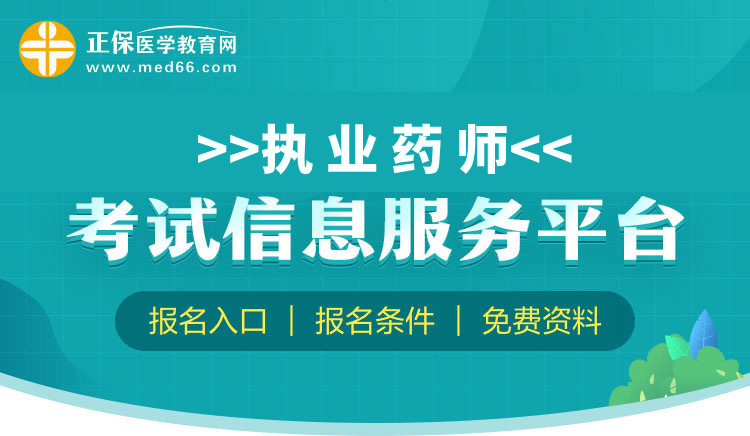 正保医学教育网
www.med66.com

>>执业药师<<

考试信息服务平台

报名入口 | 报名条件 | 免费资料